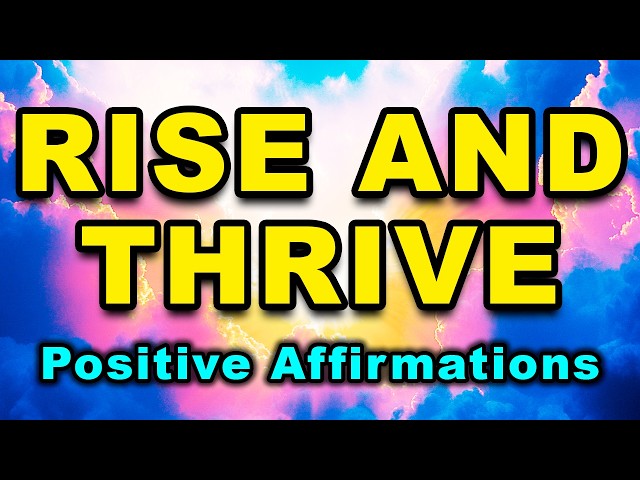 RISE AND THRIVE
Positive Affirmations